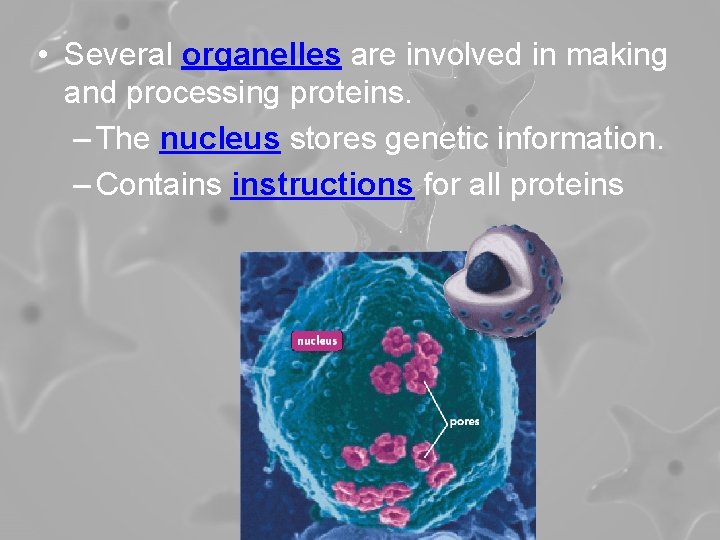 • Several organelles are involved in making and processing proteins.

– The nucleus stores genetic information.

– Contains instructions for all proteins

nucleus

pores